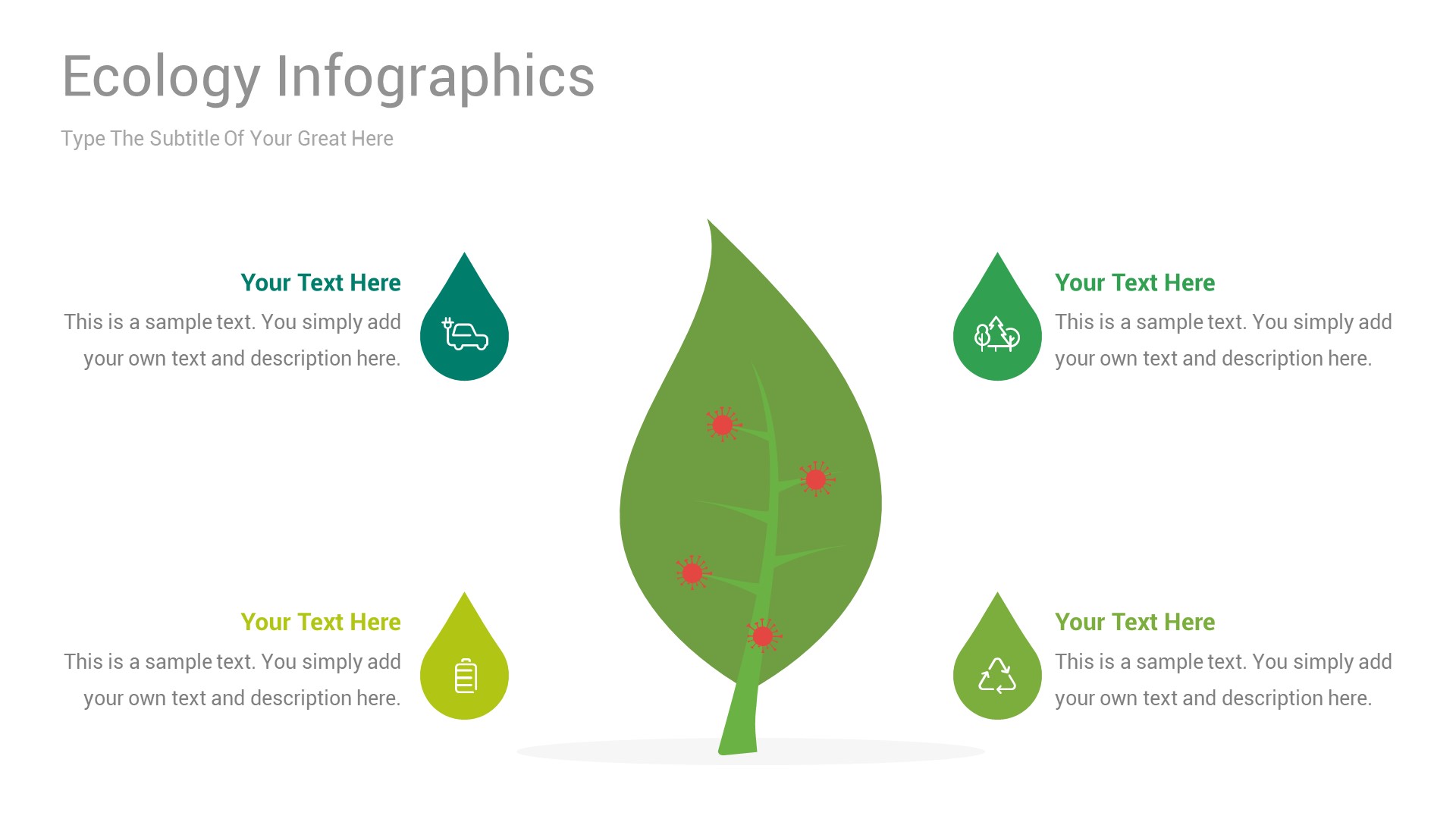 Ecology Infographics

Type The Subtitle Of Your Great Here

Your Text Here
This is a sample text. You simply add your own text and description here.

Your Text Here
This is a sample text. You simply add your own text and description here.

Your Text Here
This is a sample text. You simply add your own text and description here.

Your Text Here
This is a sample text. You simply add your own text and description here.